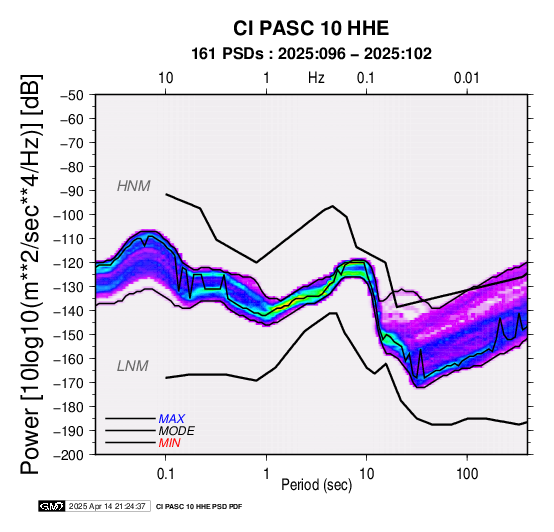 CI PASC 10 HHE
161 PSDs : 2025:096 – 2025:102

10
1
Hz
0.1
0.01

Power [10log10(m**2/sec**4/Hz)] [dB]

−50
−60
−70
−80
−90
−100
−110
−120
−130
−140
−150
−160
−170
−180
−190
−200

HNM
LNM

MAX
MODE
MIN

0.1
1
10
100
Period (sec)

GMT 2025 Apr 14 21:24:37 CI PASC 10 HHE PSD PDF